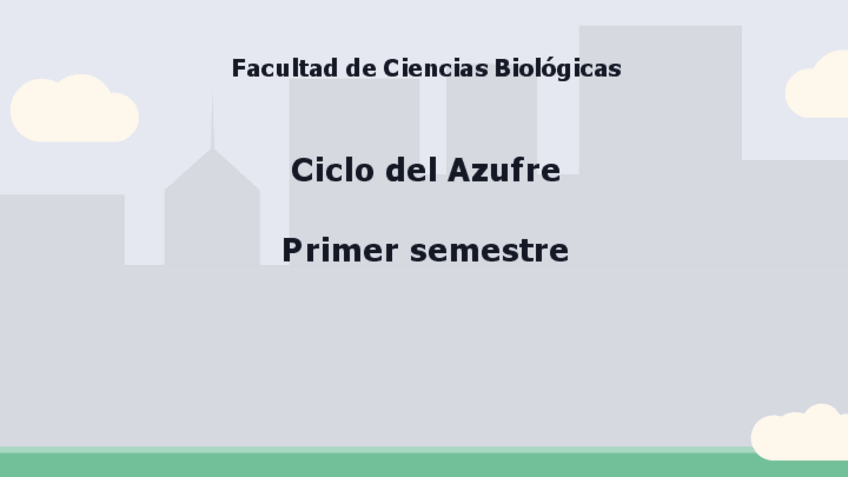 Facultad de Ciencias Biológicas

Ciclo del Azufre

Primer semestre